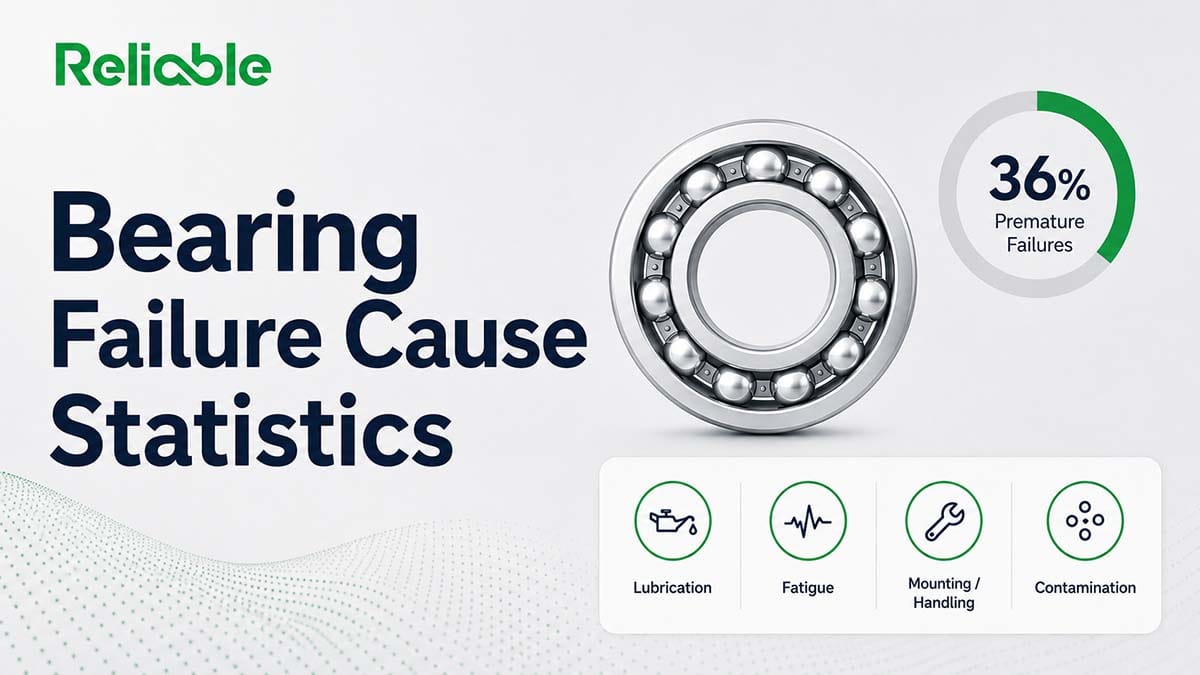 Reliable

Bearing Failure Cause Statistics

36%
Premature Failures

Lubrication

Fatigue

Mounting / Handling

Contamination